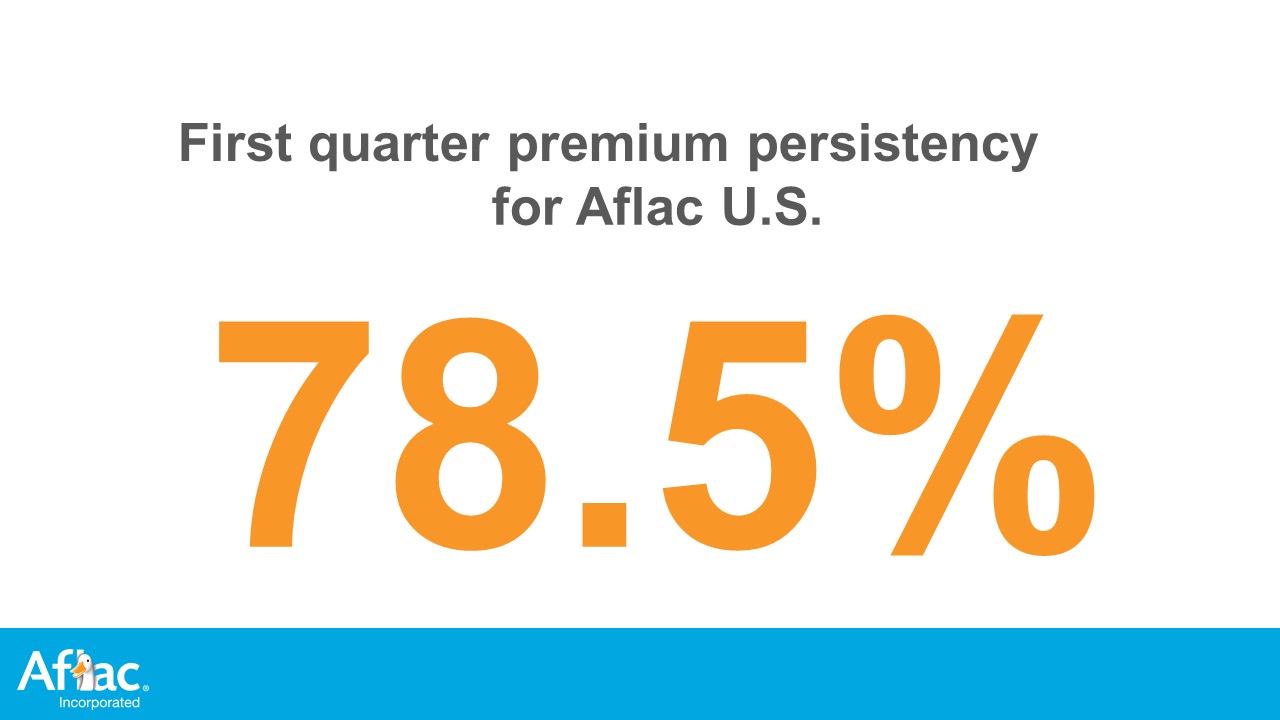 First quarter premium persistency for Aflac U.S.

78.5%

Aflac®
Incorporated